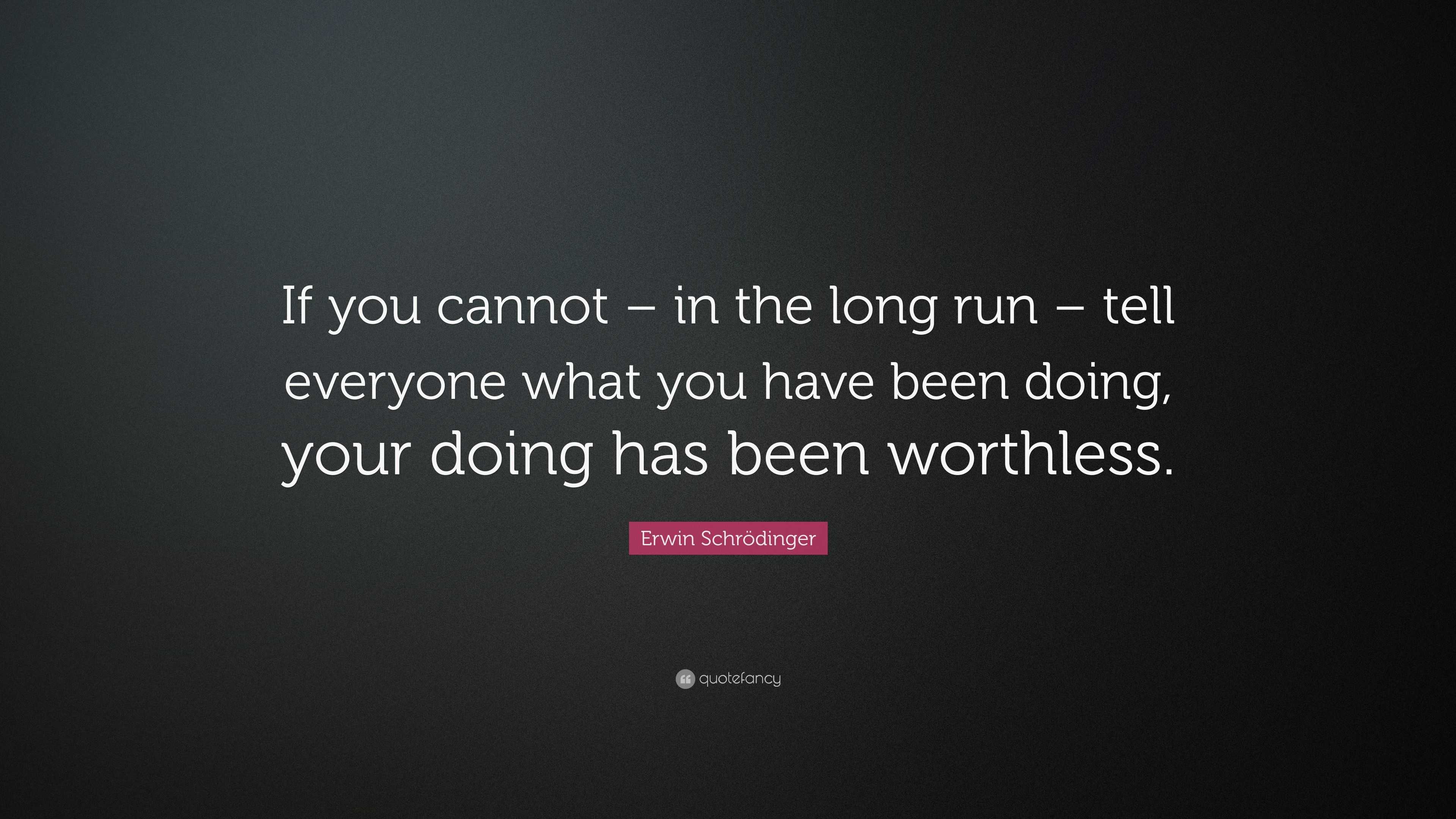 If you cannot – in the long run – tell everyone what you have been doing, your doing has been worthless.

Erwin Schrödinger

quotefancy